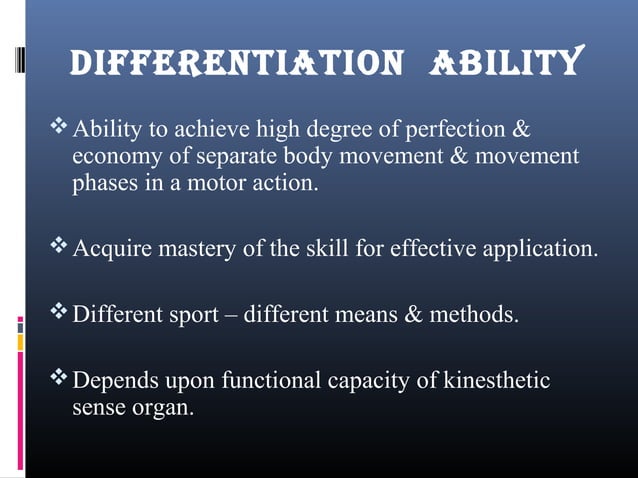 DIFFERENTIATION ABILITY

❖ Ability to achieve high degree of perfection & economy of separate body movement & movement phases in a motor action.

❖ Acquire mastery of the skill for effective application.

❖ Different sport – different means & methods.

❖ Depends upon functional capacity of kinesthetic sense organ.